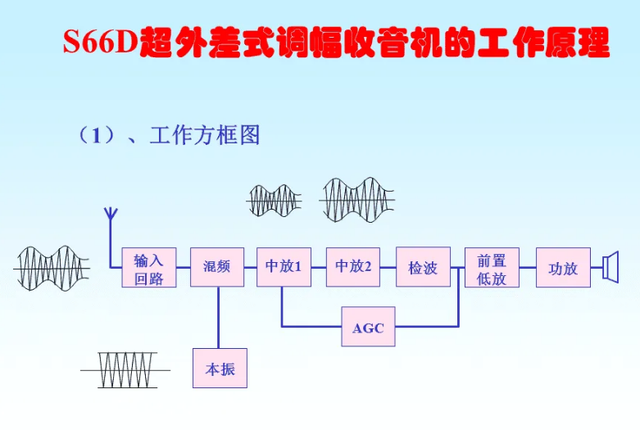 S66D超外差式调幅收音机的工作原理

（1）、工作方框图

输入回路

混频

中放1

中放2

检波

前置低放

功放

AGC

本振